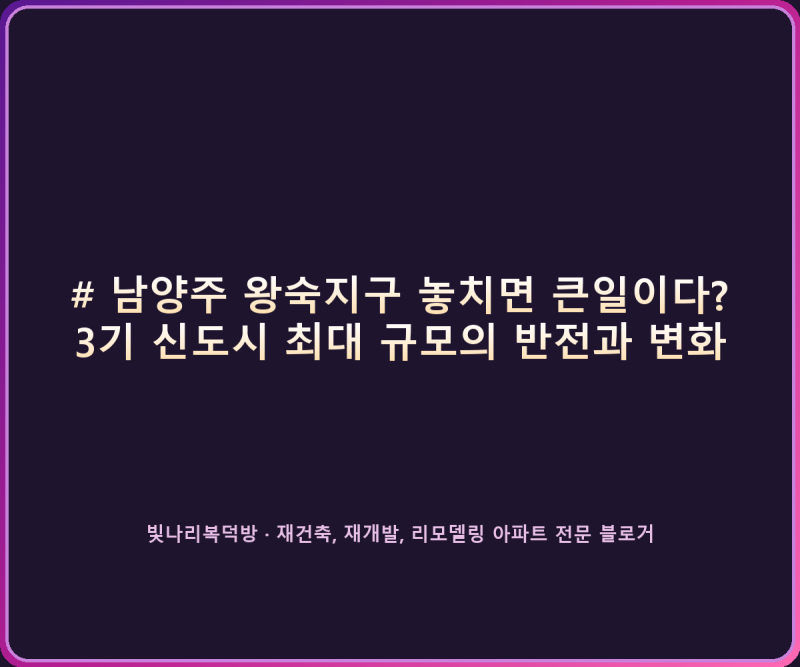 # 남양주 왕숙지구 놓치면 큰일이다? 3기 신도시 최대 규모의 반전과 변화

빛나리복덕방 · 재건축, 재개발, 리모델링 아파트 전문 블로거